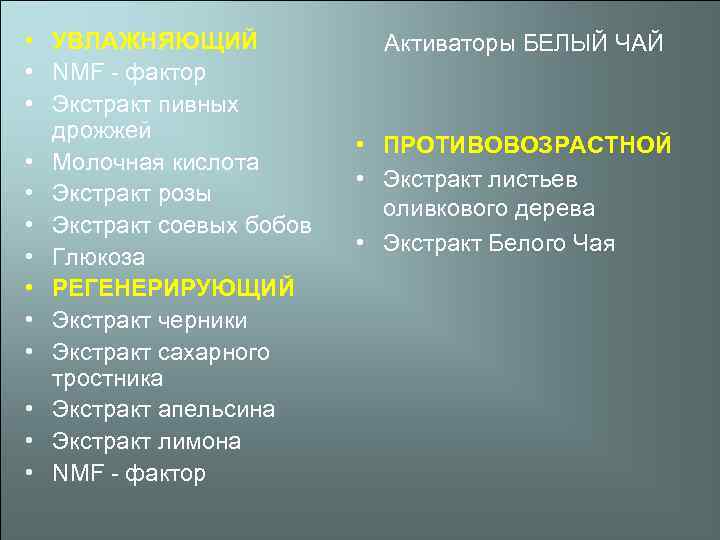 • УВЛАЖНЯЮЩИЙ
• NMF - фактор
• Экстракт пивных дрожжей
• Молочная кислота
• Экстракт розы
• Экстракт соевых бобов
• Глюкоза
• РЕГЕНЕРИРУЮЩИЙ
• Экстракт черники
• Экстракт сахарного тростника
• Экстракт апельсина
• Экстракт лимона
• NMF - фактор

Активаторы БЕЛЫЙ ЧАЙ

• ПРОТИВОВОЗРАСТНОЙ
• Экстракт листьев оливкового дерева
• Экстракт Белого Чая